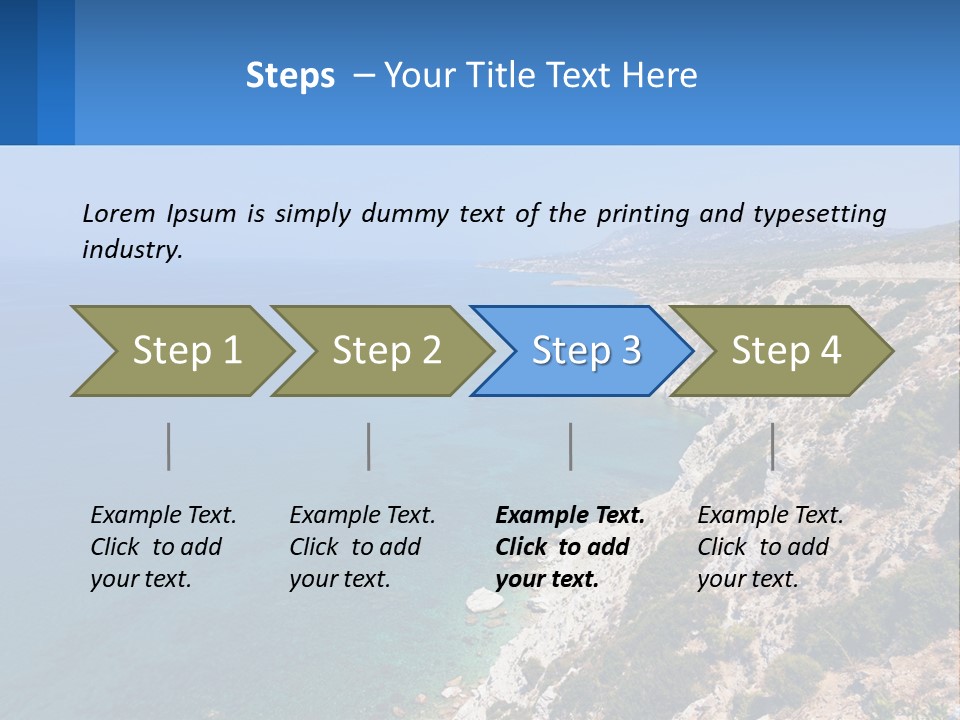 Steps – Your Title Text Here

Lorem Ipsum is simply dummy text of the printing and typesetting industry.

Step 1

Step 2

Step 3

Step 4

Example Text. Click to add your text.

Example Text. Click to add your text.

Example Text. Click to add your text.

Example Text. Click to add your text.